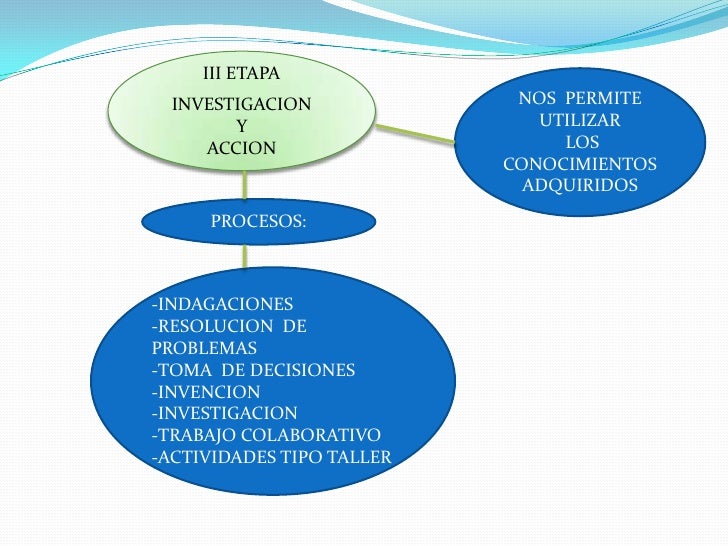 III ETAPA
INVESTIGACION
Y
ACCION

NOS PERMITE
UTILIZAR
LOS
CONOCIMIENTOS
ADQUIRIDOS

PROCESOS:

-INDAGACIONES
-RESOLUCION DE PROBLEMAS
-TOMA DE DECISIONES
-INVENCION
-INVESTIGACION
-TRABAJO COLABORATIVO
-ACTIVIDADES TIPO TALLER